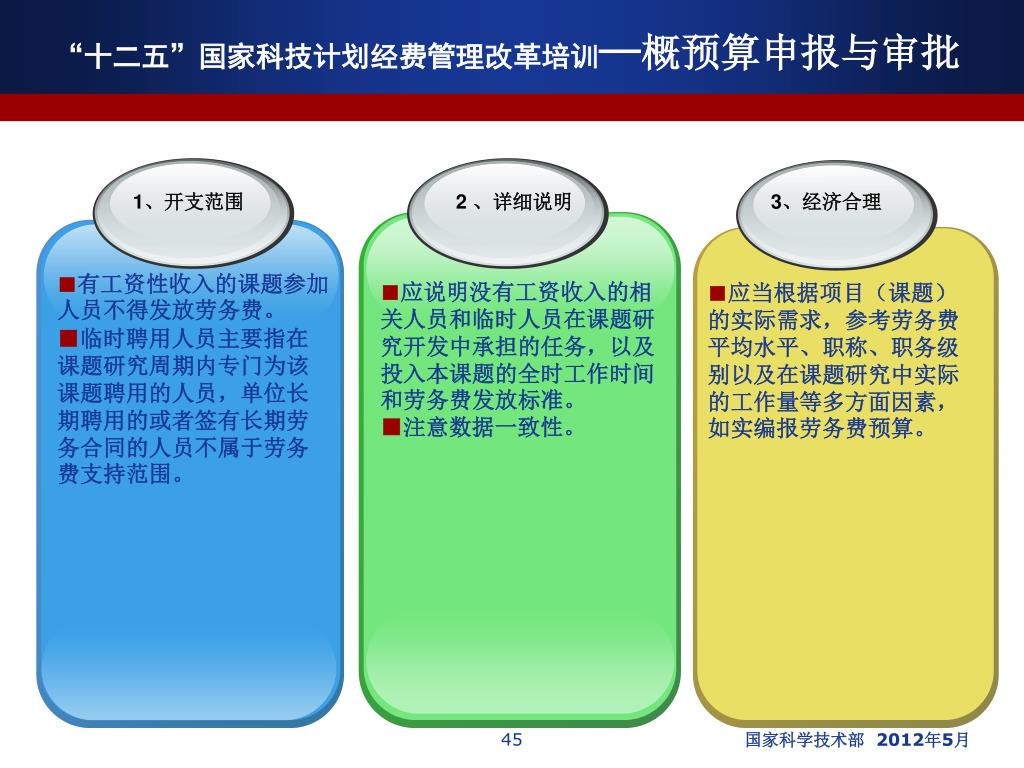 “十二五”国家科技计划经费管理改革培训—概预算申报与审批

1、开支范围

■有工资性收入的课题参加人员不得发放劳务费。
■临时聘用人员主要指在课题研究周期内专门为该课题聘用的人员，单位长期聘用的或者签有长期劳务合同的人员不属于劳务费支持范围。

2 、详细说明

■应说明没有工资收入的相关人员和临时人员在课题研究开发中承担的任务，以及投入本课题的全时工作时间和劳务费发放标准。
■注意数据一致性。

3、经济合理

■应当根据项目（课题）的实际需求，参考劳务费平均水平、职称、职务级别以及在课题研究中实际的工作量等多方面因素，如实编报劳务费预算。

45

国家科学技术部 2012年5月